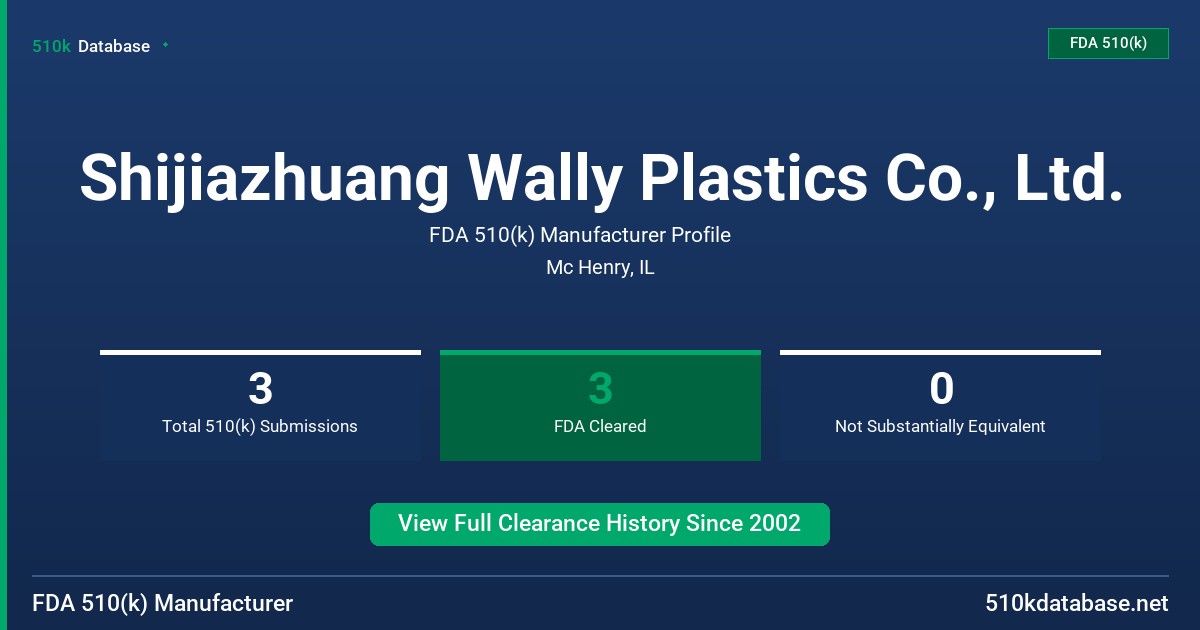 510k Database

FDA 510(k)

Shijiazhuang Wally Plastics Co., Ltd.

FDA 510(k) Manufacturer Profile

Mc Henry, IL

3
Total 510(k) Submissions

3
FDA Cleared

0
Not Substantially Equivalent

View Full Clearance History Since 2002

FDA 510(k) Manufacturer

510kdatabase.net